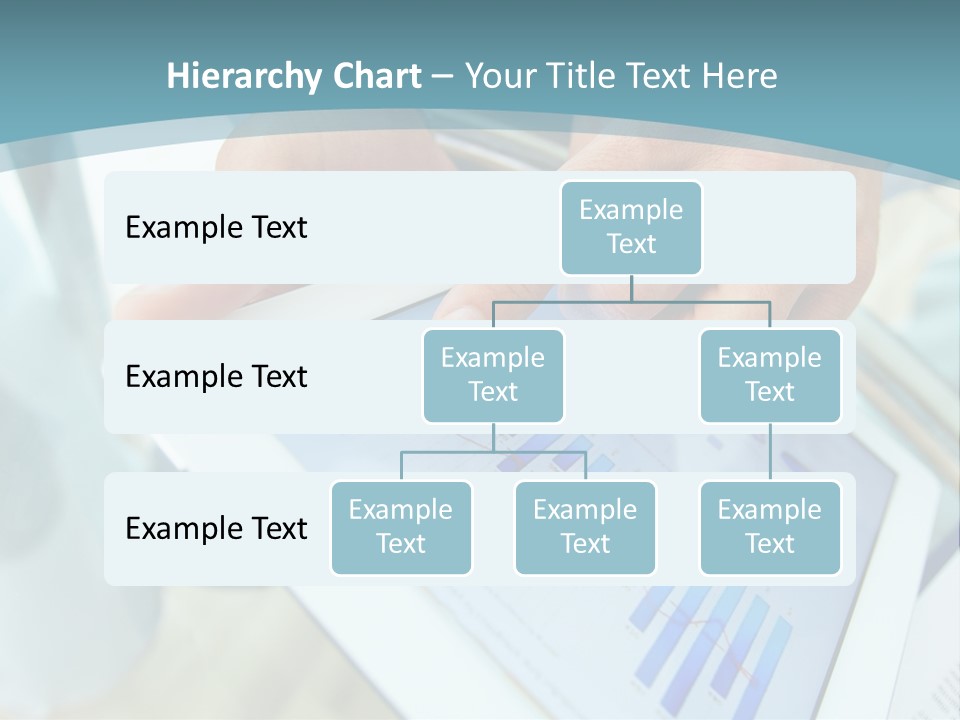 Hierarchy Chart – Your Title Text Here

Example Text

Example Text

Example Text

Example Text

Example Text

Example Text

Example Text

Example Text

Example Text